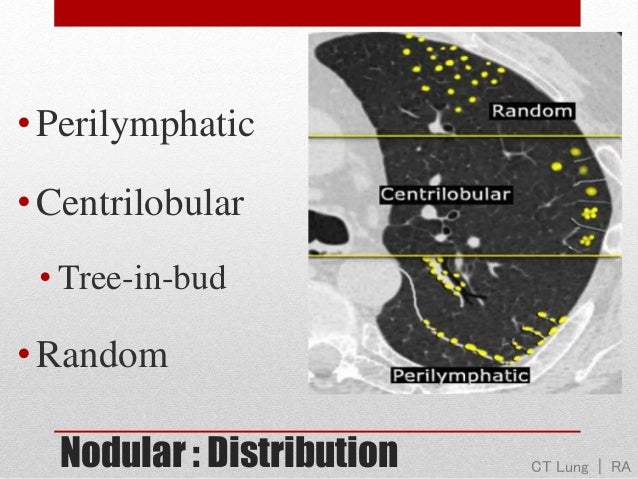 • Perilymphatic
• Centrilobular
• Tree-in-bud
• Random

Random
Centrilobular
Perilymphatic

Nodular : Distribution

CT Lung | RA